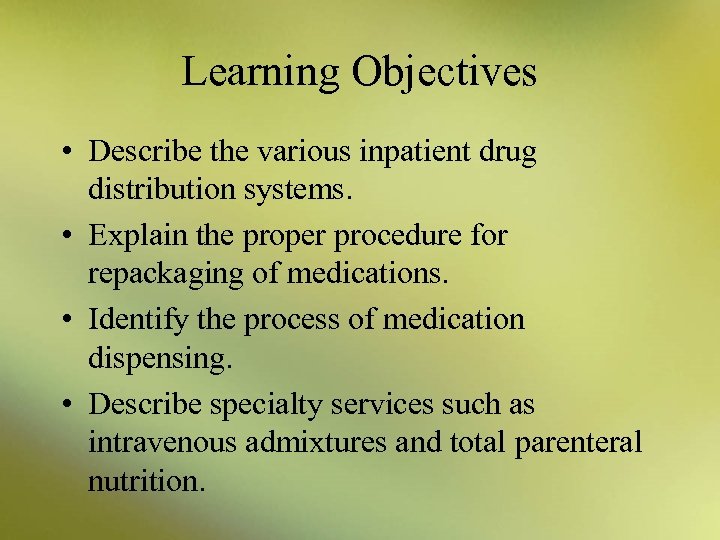 Learning Objectives

• Describe the various inpatient drug distribution systems.
• Explain the proper procedure for repackaging of medications.
• Identify the process of medication dispensing.
• Describe specialty services such as intravenous admixtures and total parenteral nutrition.